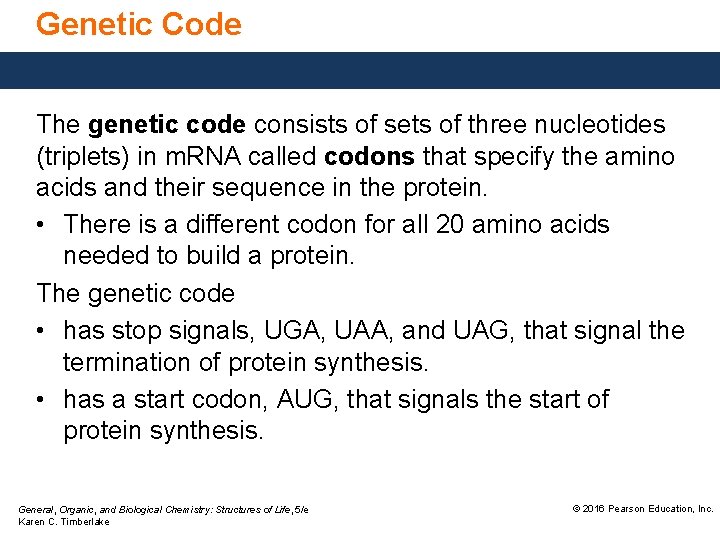 Genetic Code

The genetic code consists of sets of three nucleotides (triplets) in mRNA called codons that specify the amino acids and their sequence in the protein.

• There is a different codon for all 20 amino acids needed to build a protein.

The genetic code

• has stop signals, UGA, UAA, and UAG, that signal the termination of protein synthesis.
• has a start codon, AUG, that signals the start of protein synthesis.

General, Organic, and Biological Chemistry: Structures of Life, 5/e
Karen C. Timberlake

© 2016 Pearson Education, Inc.